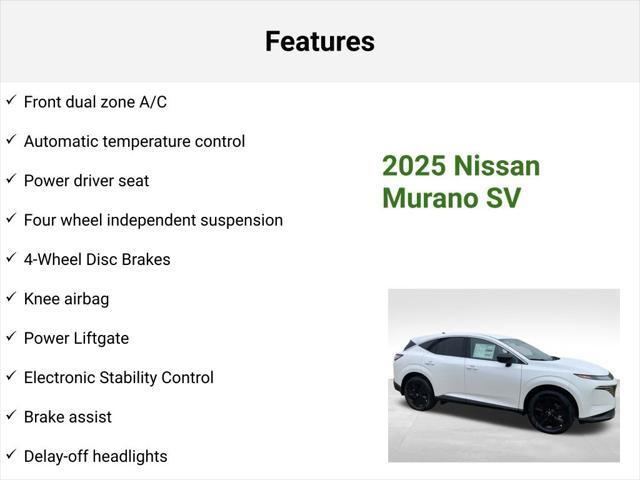 Features

✓ Front dual zone A/C

✓ Automatic temperature control

✓ Power driver seat

✓ Four wheel independent suspension

✓ 4-Wheel Disc Brakes

✓ Knee airbag

✓ Power Liftgate

✓ Electronic Stability Control

✓ Brake assist

✓ Delay-off headlights

2025 Nissan Murano SV